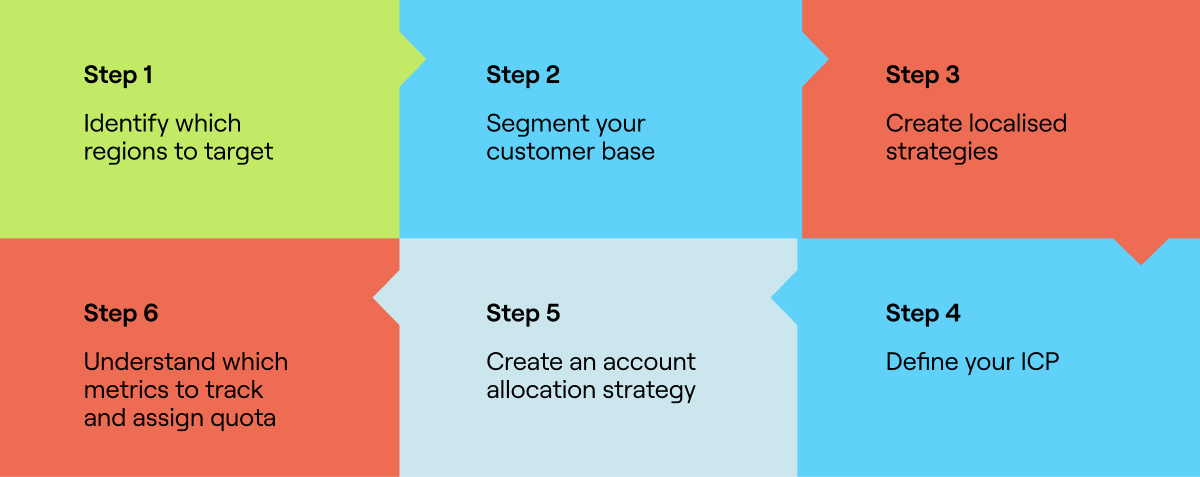 Step 1

Identify which regions to target

Step 2

Segment your customer base

Step 3

Create localised strategies

Step 4

Define your ICP

Step 5

Create an account allocation strategy

Step 6

Understand which metrics to track and assign quota